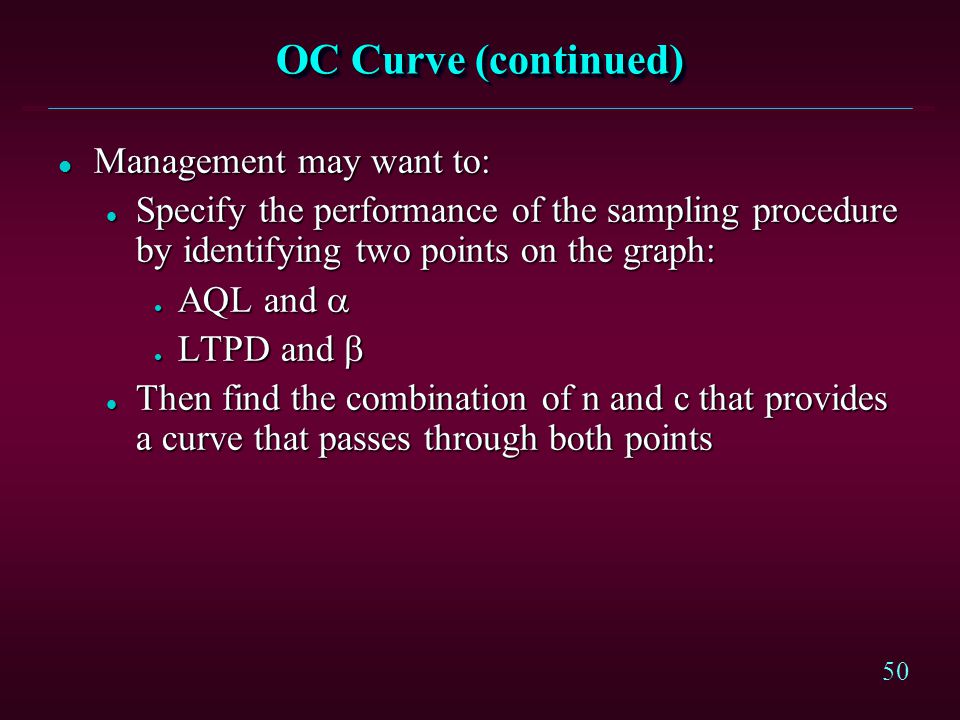 OC Curve (continued)

- Management may want to:
  - Specify the performance of the sampling procedure by identifying two points on the graph:
    - AQL and $\alpha$
    - LTPD and $\beta$
  - Then find the combination of n and c that provides a curve that passes through both points

50